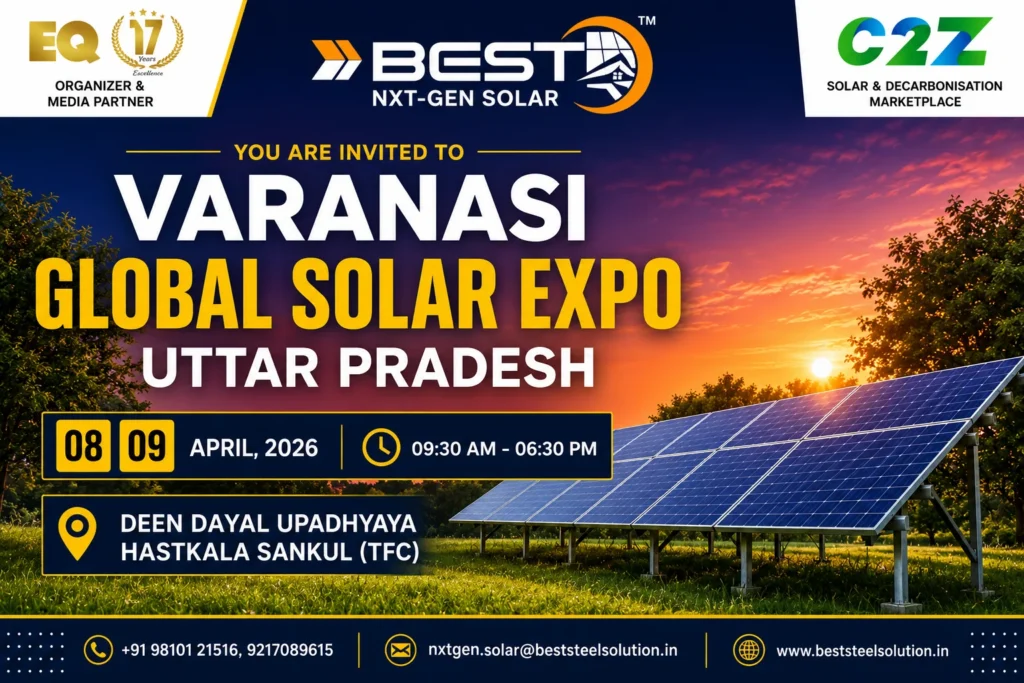 EQ 17 Years Excellence
ORGANIZER & MEDIA PARTNER

BEST™
NXT-GEN SOLAR

C2Z
SOLAR & DECARBONISATION MARKETPLACE

YOU ARE INVITED TO
VARANASI
GLOBAL SOLAR EXPO
UTTAR PRADESH

08 09 APRIL, 2026
09:30 AM - 06:30 PM

DEEN DAYAL UPADHYAYA HASTKALA SANKUL (TFC)

+91 98101 21516, 9217089615
nxtgen.solar@beststeelsolution.in
www.beststeelsolution.in